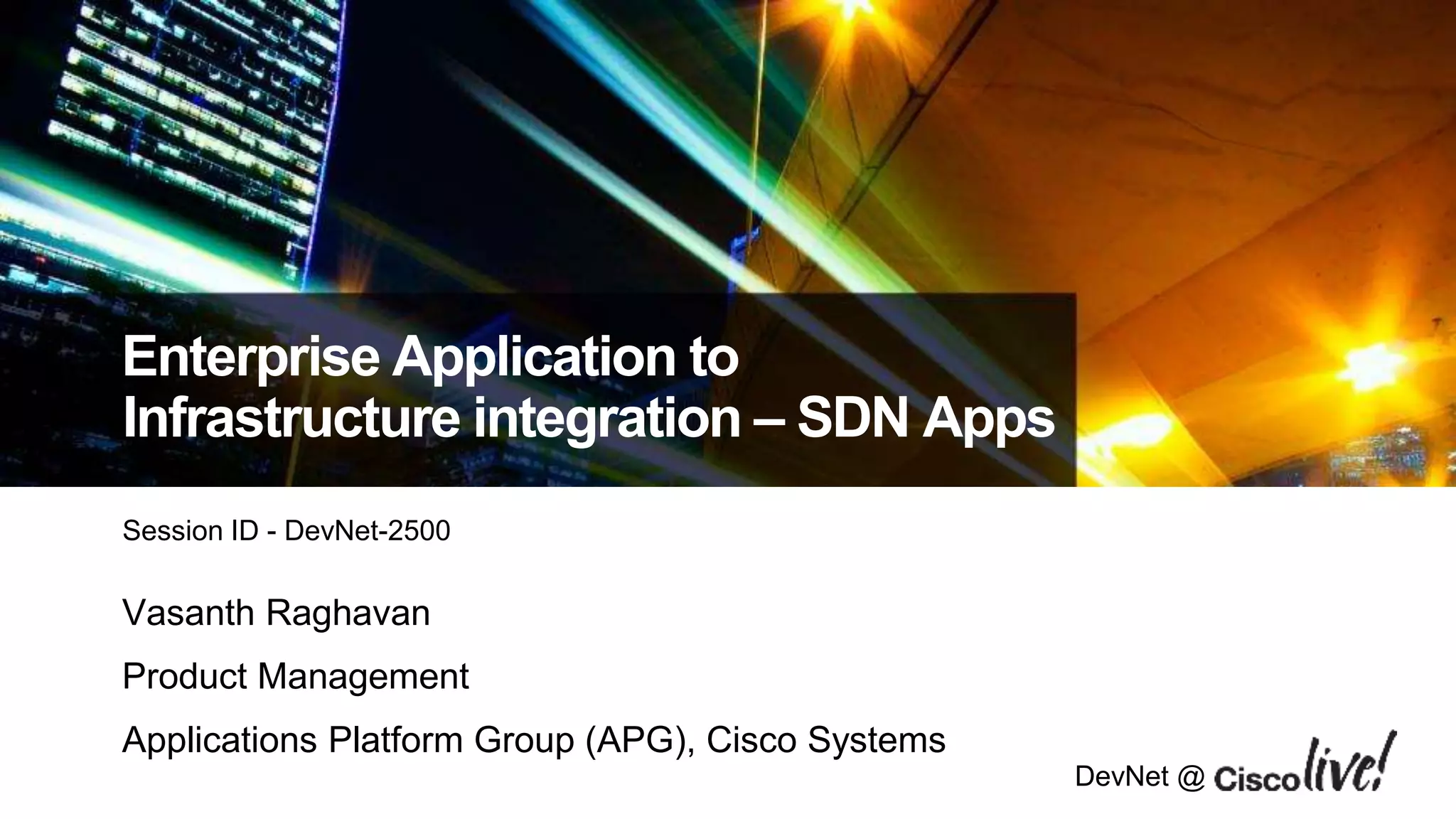 Enterprise Application to Infrastructure integration – SDN Apps

Session ID - DevNet-2500

Vasanth Raghavan

Product Management

Applications Platform Group (APG), Cisco Systems

DevNet @ Cisco live!